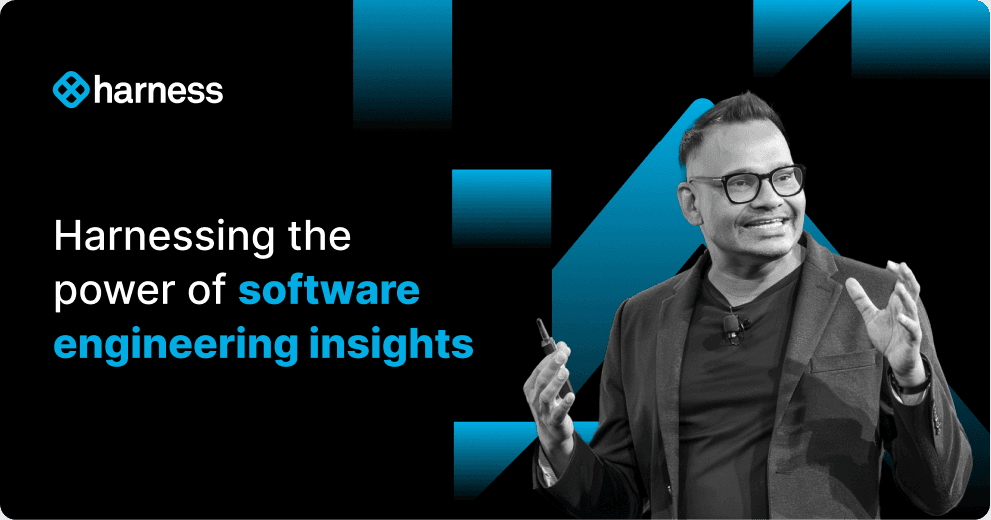 harness

Harnessing the power of software engineering insights